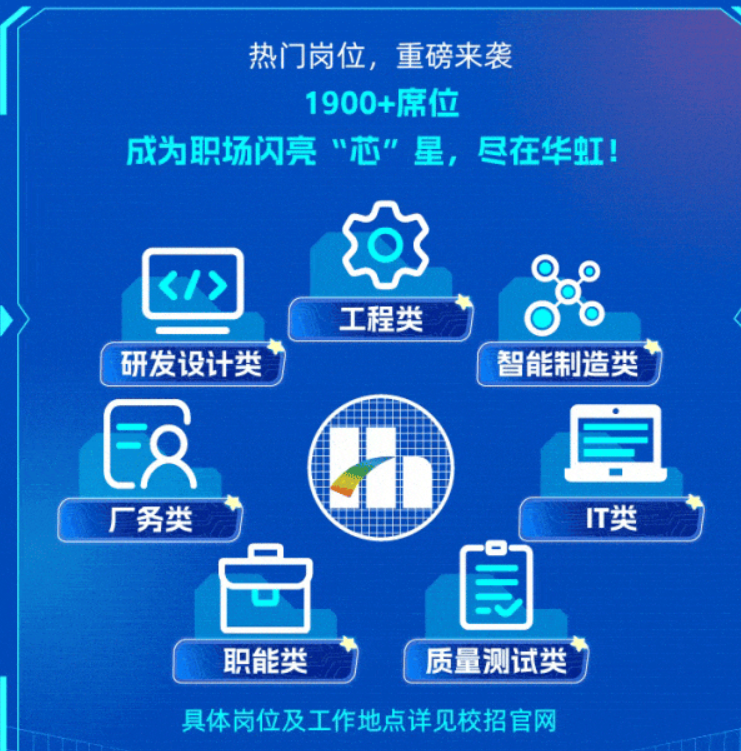 热门岗位，重磅来袭
1900+席位
成为职场闪亮“芯”星，尽在华虹！

工程类

研发设计类

智能制造类

厂务类

IT类

职能类

质量测试类

具体岗位及工作地点详见校招官网